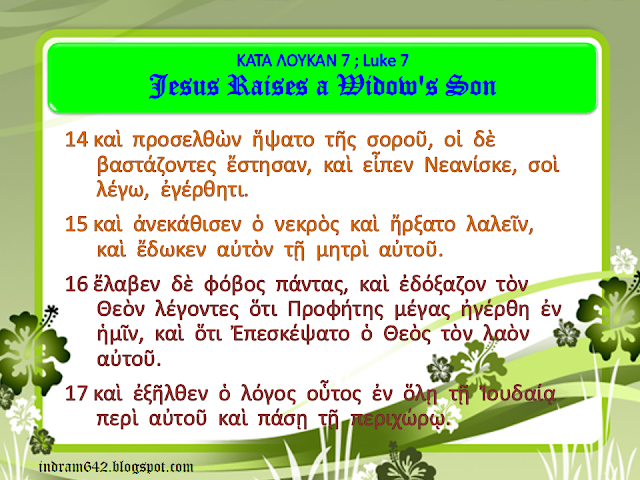 ΚΑΤΑ ΛΟΥΚΑΝ 7 ; Luke 7
Jesus Raises a Widow's Son

14 καὶ προσελθὼν ἥψατο τῆς σοροῦ, οἱ δὲ βαστάζοντες ἔστησαν, καὶ εἶπεν Νεανίσκε, σοὶ λέγω, ἐγέρθητι.

15 καὶ ἀνεκάθισεν ὁ νεκρὸς καὶ ἤρξατο λαλεῖν, καὶ ἔδωκεν αὐτὸν τῇ μητρὶ αὐτοῦ.

16 ἔλαβεν δὲ φόβος πάντας, καὶ ἐδόξαζον τὸν Θεὸν λέγοντες ὅτι Προφήτης μέγας ἠγέρθη ἐν ἡμῖν, καὶ ὅτι Ἐπεσκέψατο ὁ Θεὸς τὸν λαὸν αὐτοῦ.

17 καὶ ἐξῆλθεν ὁ λόγος οὗτος ἐν ὅλῃ τῇ Ἰουδαίᾳ περὶ αὐτοῦ καὶ πάσῃ τῇ περιχώρῳ.

indram642.blogspot.com